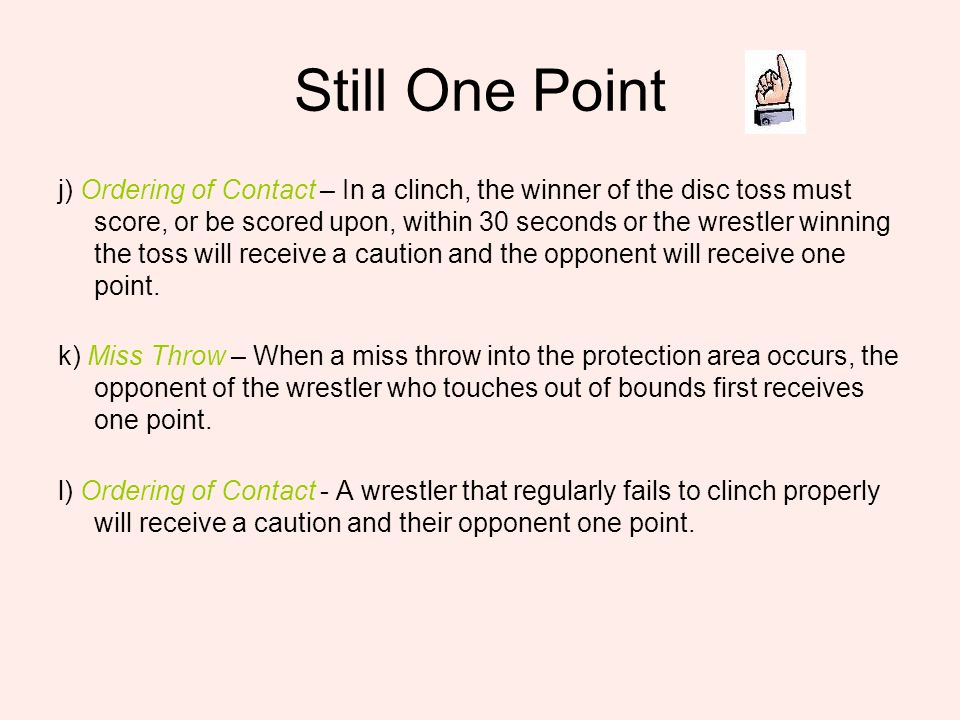 Still One Point

j) Ordering of Contact – In a clinch, the winner of the disc toss must score, or be scored upon, within 30 seconds or the wrestler winning the toss will receive a caution and the opponent will receive one point.

k) Miss Throw – When a miss throw into the protection area occurs, the opponent of the wrestler who touches out of bounds first receives one point.

l) Ordering of Contact - A wrestler that regularly fails to clinch properly will receive a caution and their opponent one point.